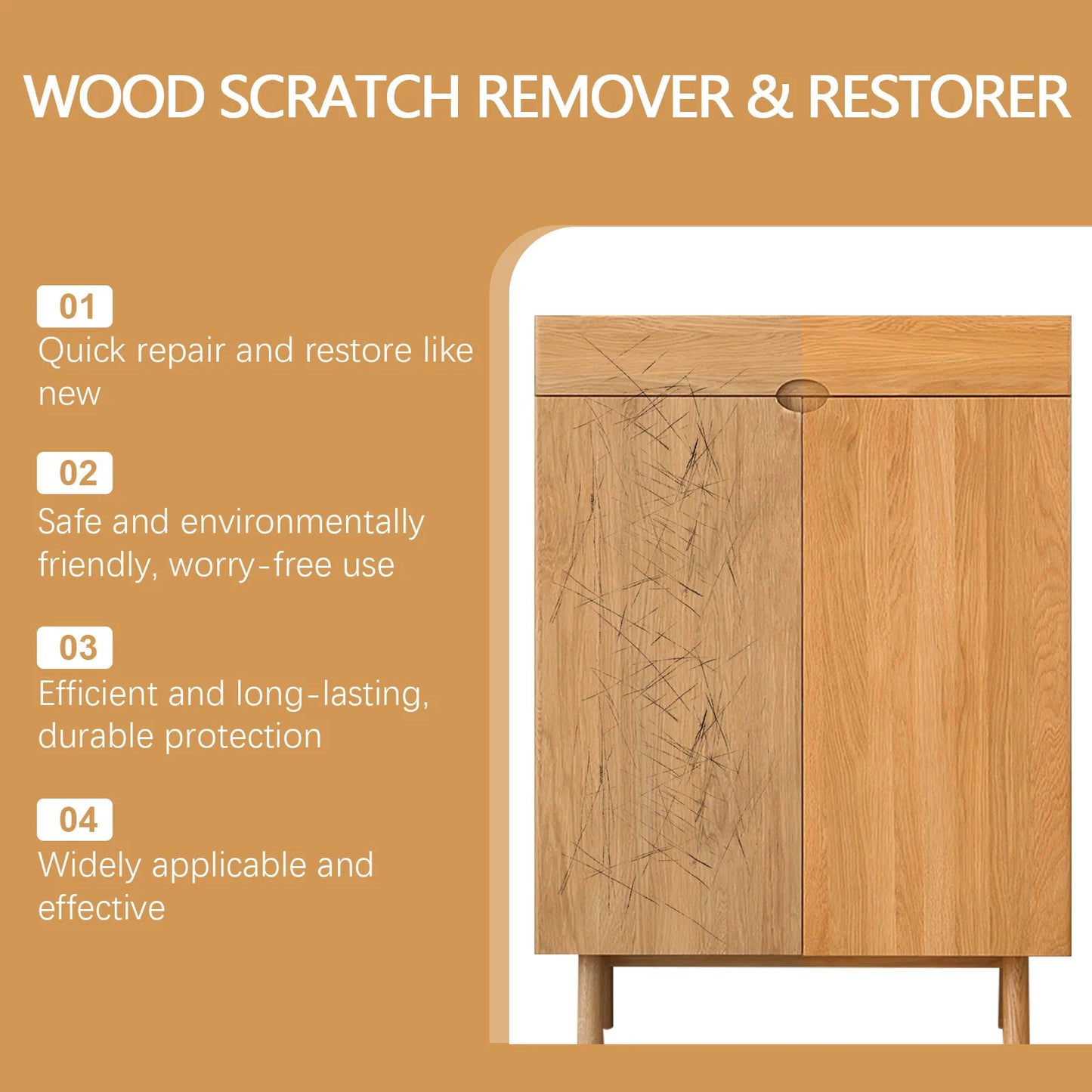 WOOD SCRATCH REMOVER & RESTORER

01
Quick repair and restore like new

02
Safe and environmentally friendly, worry-free use

03
Efficient and long-lasting, durable protection

04
Widely applicable and effective